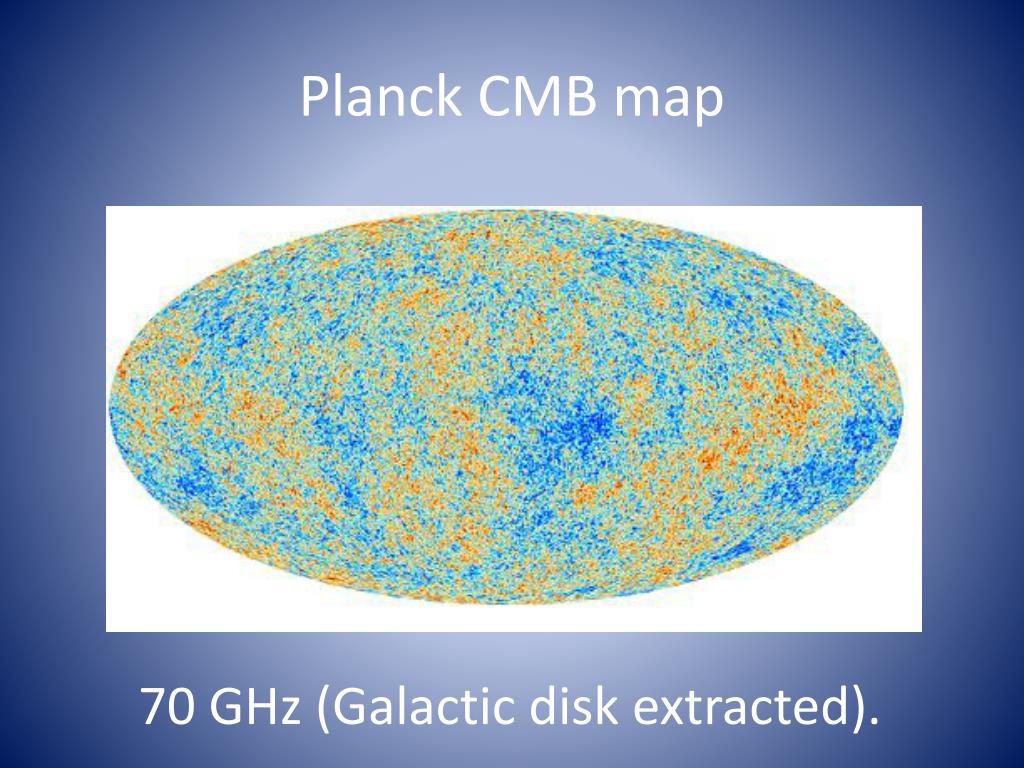 Planck CMB map

70 GHz (Galactic disk extracted).